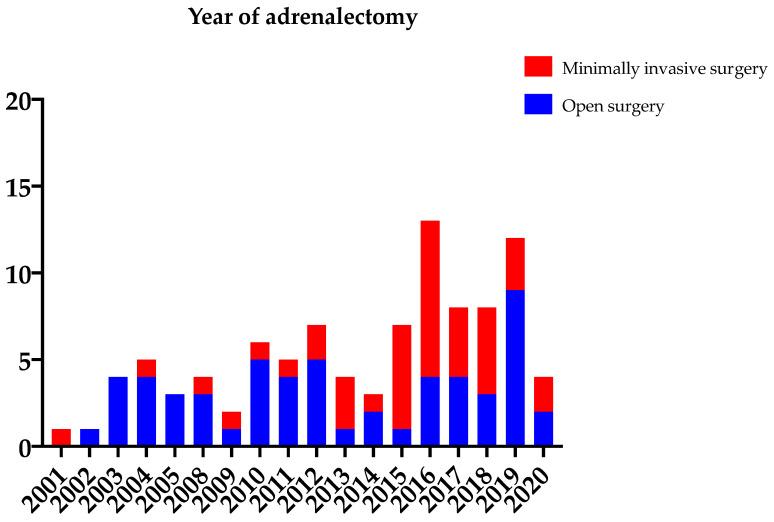 Year of adrenalectomy

Minimally invasive surgery

Open surgery

20
15
10
5
0

2001
2002
2003
2004
2005
2008
2009
2010
2011
2012
2013
2014
2015
2016
2017
2018
2019
2020